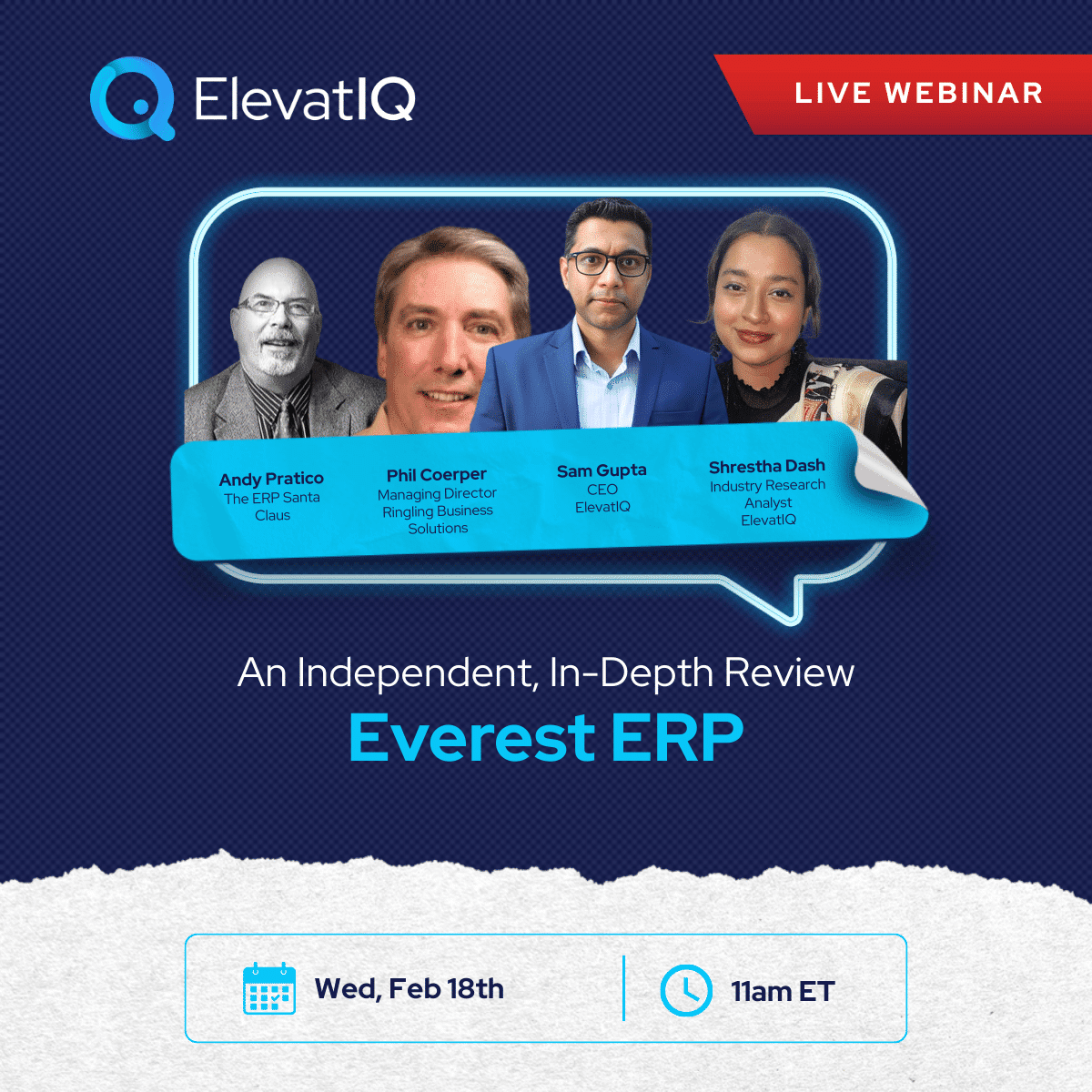 ElevatIQ

LIVE WEBINAR

Andy Pratico
The ERP Santa Claus

Phil Coerper
Managing Director
Ringling Business Solutions

Sam Gupta
CEO
ElevatIQ

Shrestha Dash
Industry Research Analyst
ElevatIQ

An Independent, In-Depth Review
Everest ERP

Wed, Feb 18th

11am ET